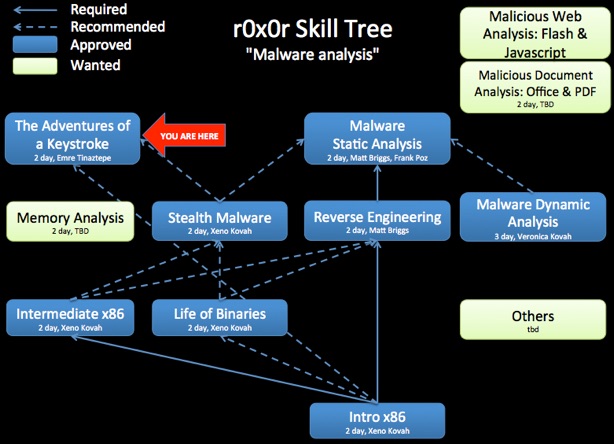 Required
Recommended
Approved
Wanted

r0x0r Skill Tree
"Malware analysis"

Malicious Web Analysis: Flash & Javascript

Malicious Document Analysis: Office & PDF
2 day, TBD

The Adventures of a Keystroke
2 day, Emre Tinaztepe

YOU ARE HERE

Malware Static Analysis
2 day, Matt Briggs, Frank Poz

Memory Analysis
2 day, TBD

Stealth Malware
2 day, Xeno Kovah

Reverse Engineering
2 day, Matt Briggs

Malware Dynamic Analysis
3 day, Veronica Kovah

Intermediate x86
2 day, Xeno Kovah

Life of Binaries
2 day, Xeno Kovah

Others
tbd

Intro x86
2 day, Xeno Kovah